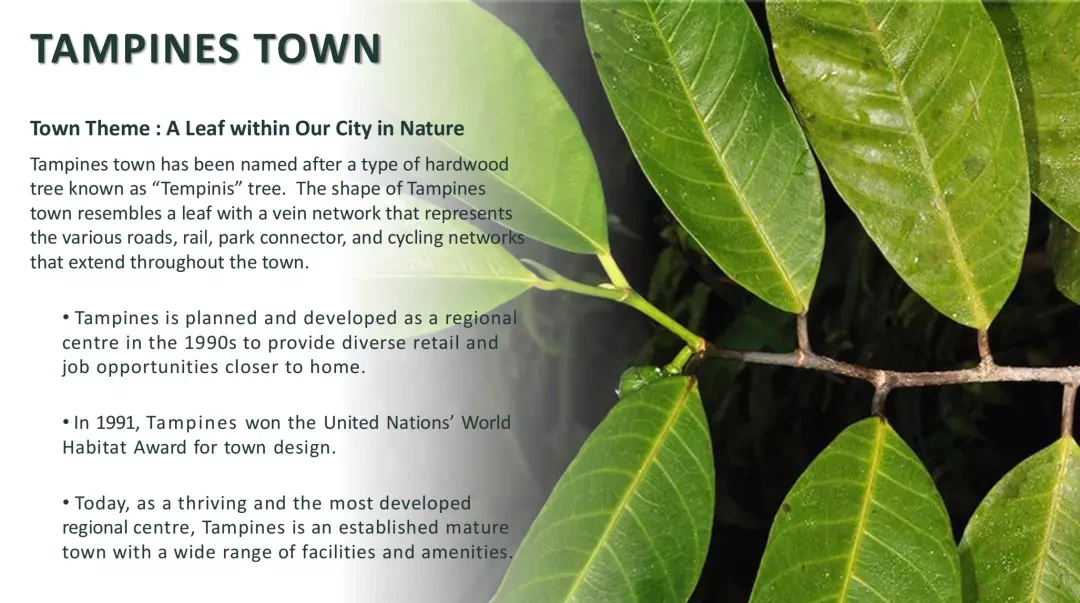 TAMPINES TOWN

Town Theme : A Leaf within Our City in Nature

Tampines town has been named after a type of hardwood tree known as “Tempinis” tree. The shape of Tampines town resembles a leaf with a vein network that represents the various roads, rail, park connector, and cycling networks that extend throughout the town.

• Tampines is planned and developed as a regional centre in the 1990s to provide diverse retail and job opportunities closer to home.

• In 1991, Tampines won the United Nations’ World Habitat Award for town design.

• Today, as a thriving and the most developed regional centre, Tampines is an established mature town with a wide range of facilities and amenities.